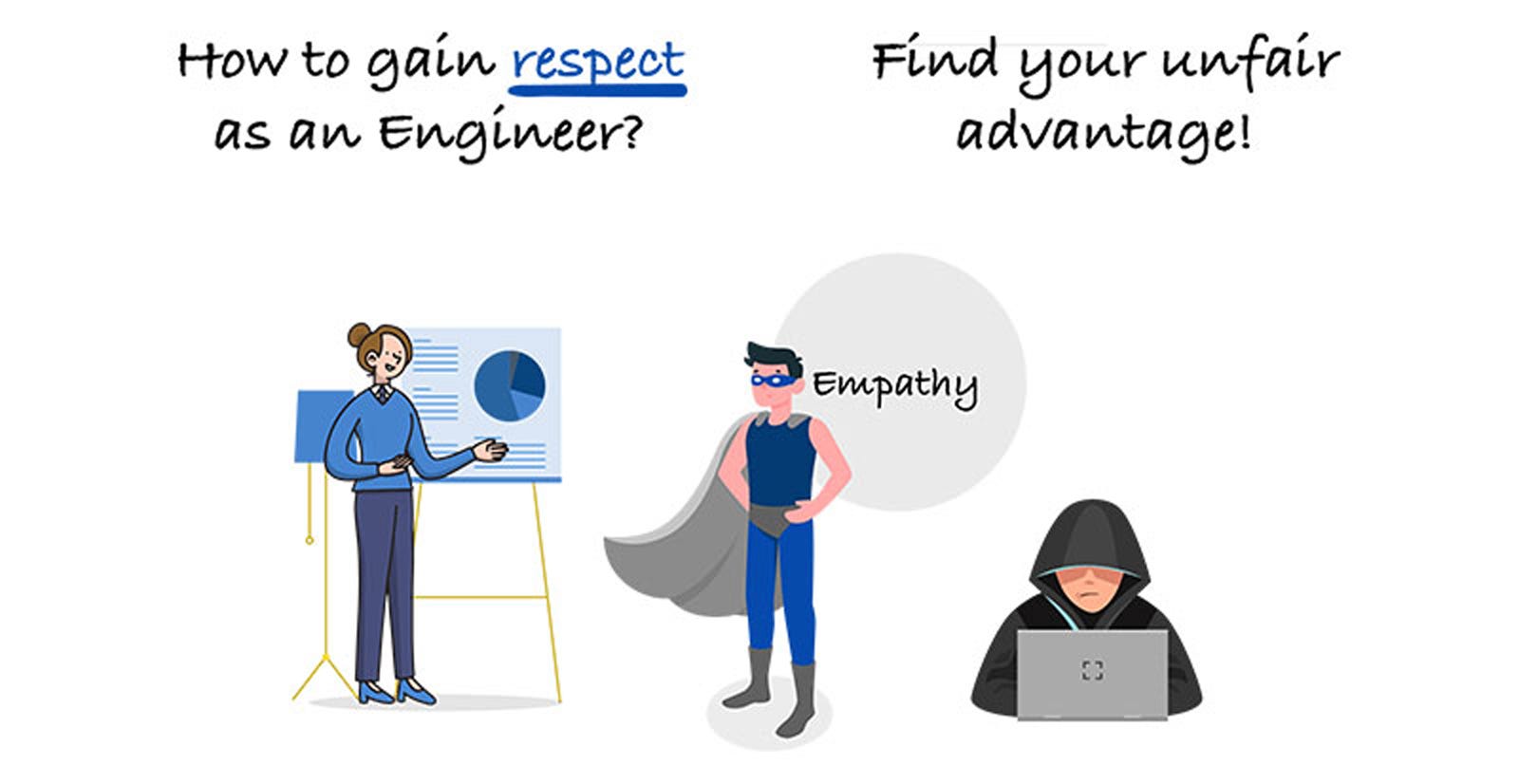 How to gain respect as an Engineer?

Find your unfair advantage!

Empathy